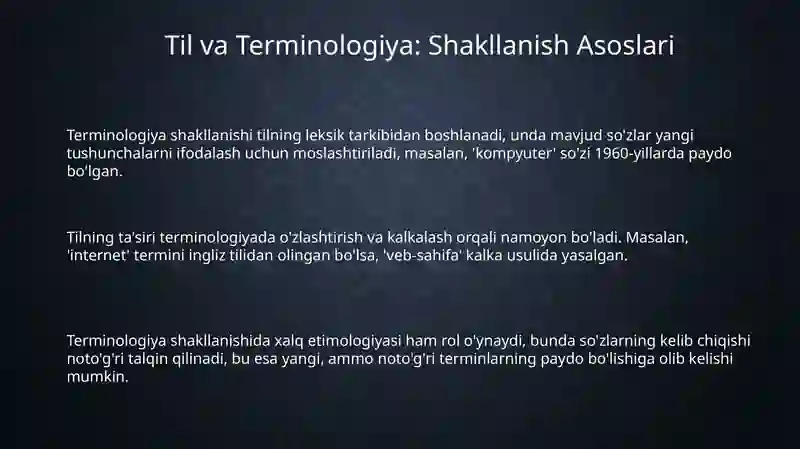 Til va Terminologiya: Shakllanish Asoslari

Terminologiya shakllanishi tilning leksik tarkibidan boshlanadi, unda mavjud so'zlar yangi tushunchalarni ifodalash uchun moslashtiriladi, masalan, 'kompyuter' so'zi 1960-yillarda paydo bo'lgan.

Tilning ta'siri terminologiyada o'zlashtirish va kalkalash orqali namoyon bo'ladi. Masalan, 'internet' termini ingliz tilidan olingan bo'lsa, 'veb-sahifa' kalka usulida yasalgan.

Terminologiya shakllanishida xalq etimologiyasi ham rol o'ynaydi, bunda so'zlarning kelib chiqishi noto'g'ri talqin qilinadi, bu esa yangi, ammo noto'g'ri terminlarning paydo bo'lishiga olib kelishi mumkin.